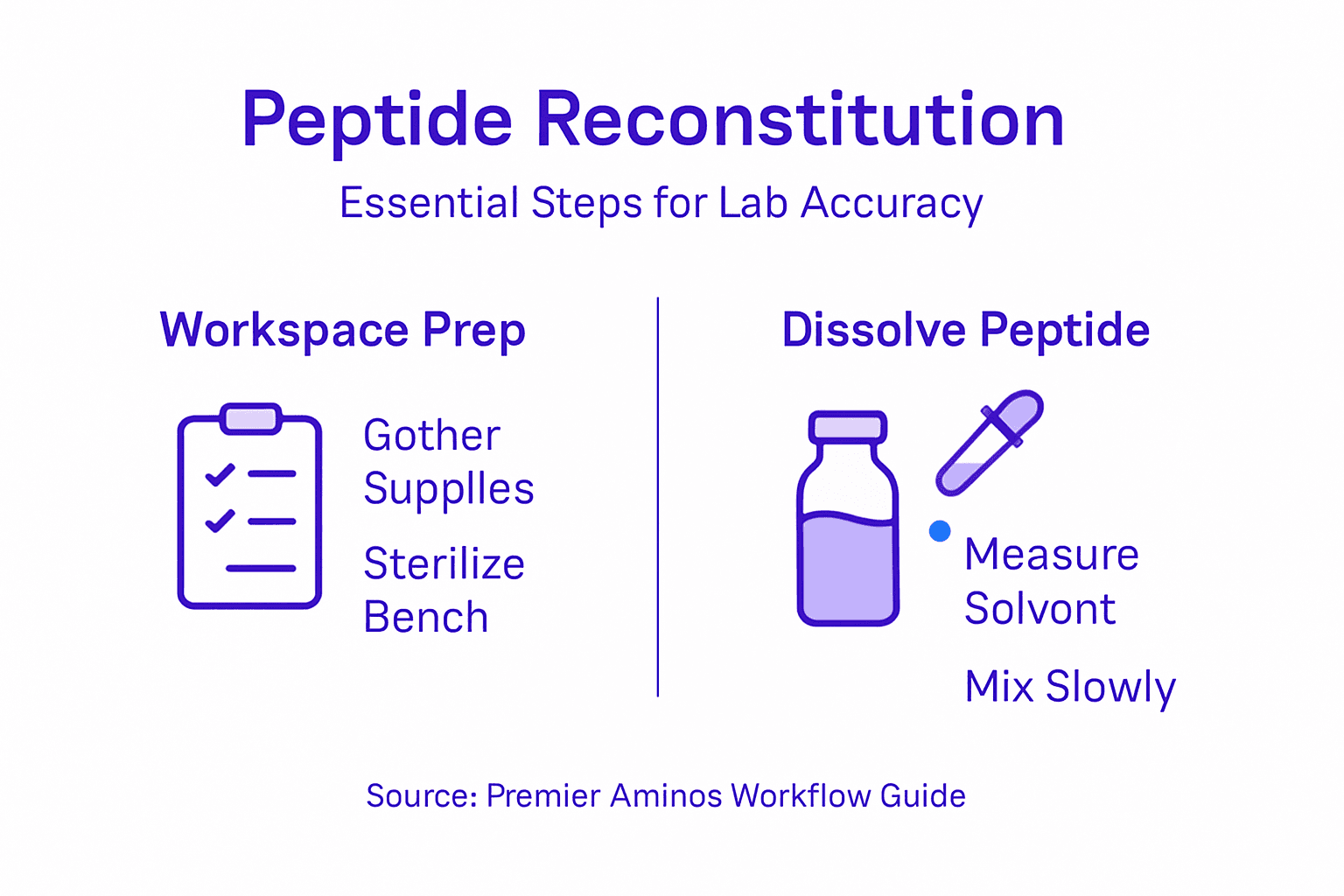 Peptide Reconstitution

Essential Steps for Lab Accuracy

Workspace Prep

Gother Supplles

Sterilize Bench

Dissolve Peptide

Measure Solvont

Mix Slowly

Source: Premier Aminos Workflow Guide